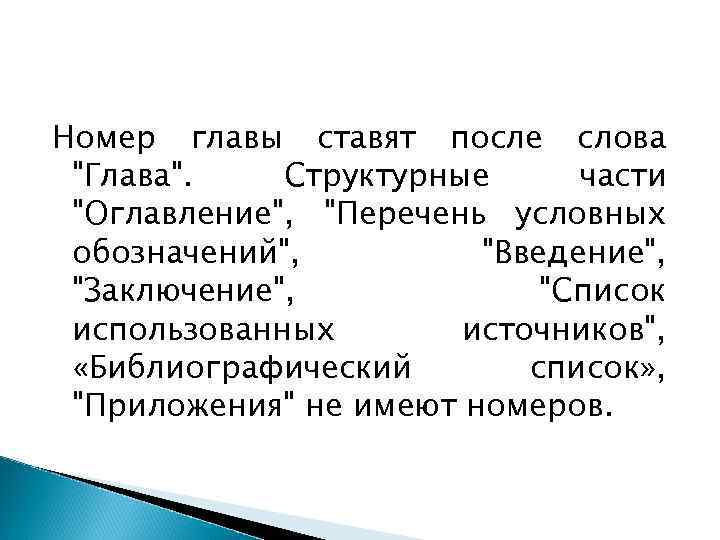 Номер главы ставят после слова "Глава". Структурные части "Оглавление", "Перечень условных обозначений", "Введение", "Заключение", "Список использованных источников", «Библиографический список», "Приложения" не имеют номеров.